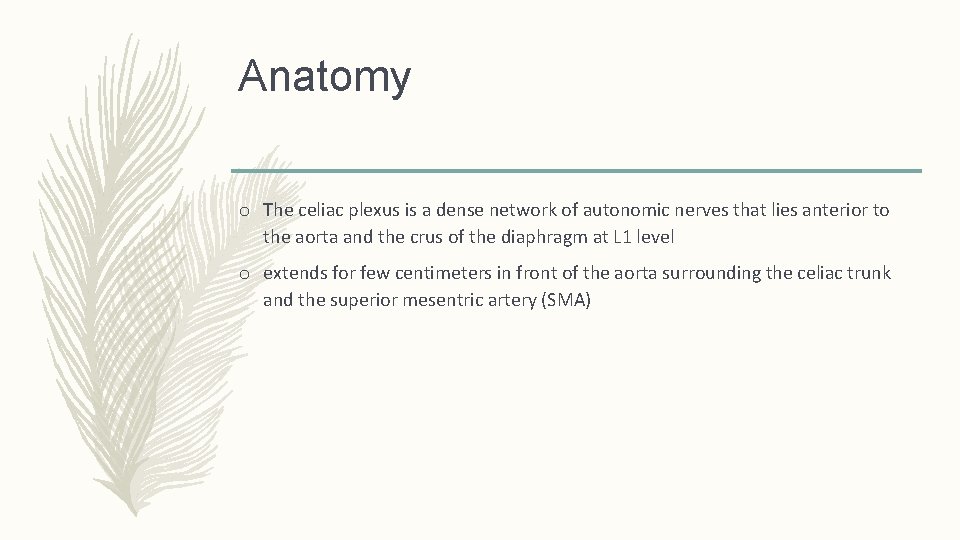 Anatomy

o The celiac plexus is a dense network of autonomic nerves that lies anterior to the aorta and the crus of the diaphragm at L1 level

o extends for few centimeters in front of the aorta surrounding the celiac trunk and the superior mesentric artery (SMA)